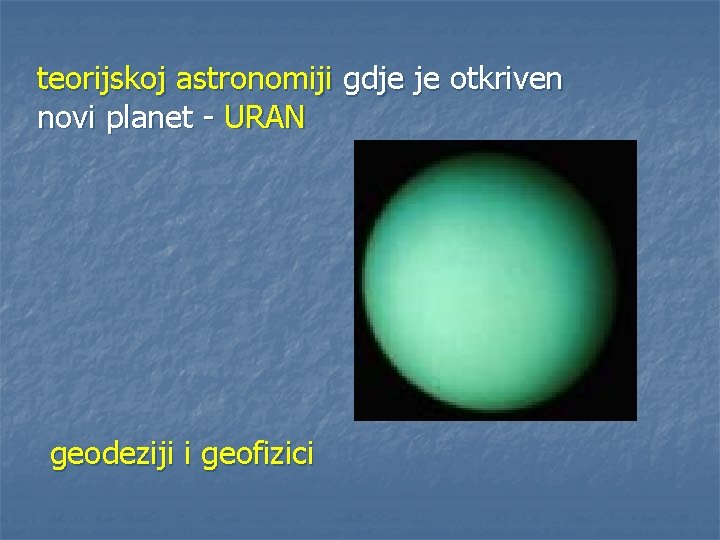 teorijskoj astronomiji gdje je otkriven novi planet - URAN

geodeziji i geofizici